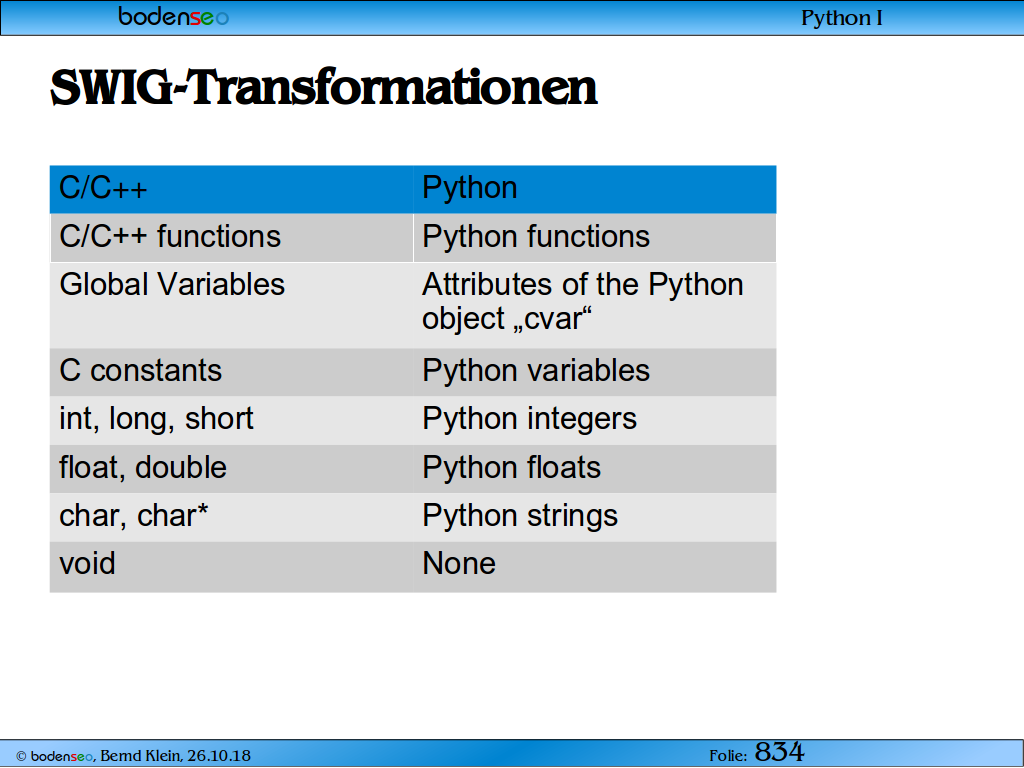 bodenseo

Python I

SWIG-Transformationen

| C/C++ | Python |
|---|---|
| C/C++ functions | Python functions |
| Global Variables | Attributes of the Python object „cvar“ |
| C constants | Python variables |
| int, long, short | Python integers |
| float, double | Python floats |
| char, char* | Python strings |
| void | None |

© bodenseo, Bernd Klein, 26.10.18

Folie: 834